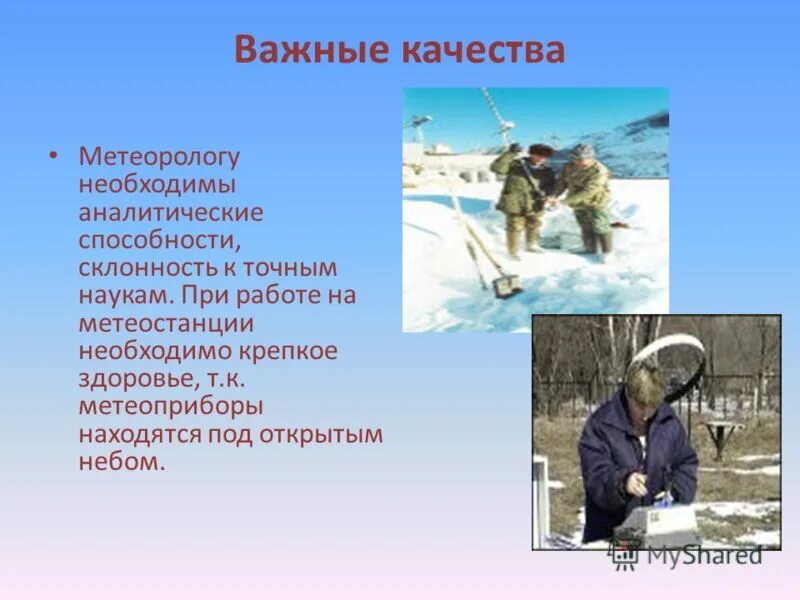 Важные качества

• Метеорологу необходимы аналитические способности, склонность к точным наукам. При работе на метеостанции необходимо крепкое здоровье, т.к. метеоприборы находятся под открытым небом.

MyShared